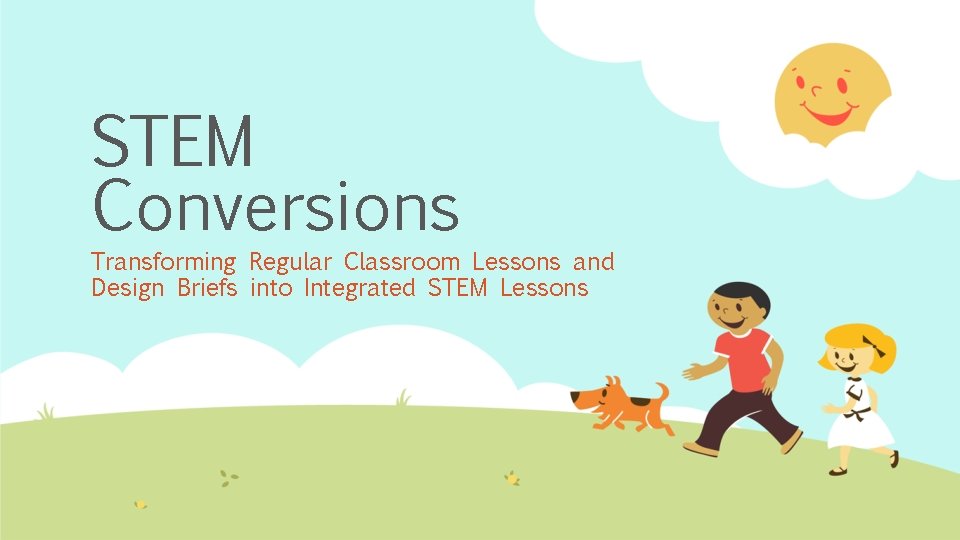 STEM Conversions

Transforming Regular Classroom Lessons and Design Briefs into Integrated STEM Lessons